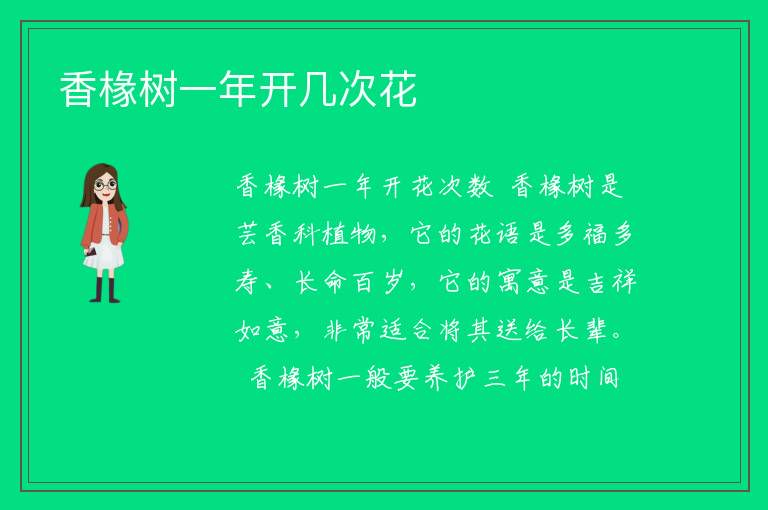 香橼树一年开几次花

香橼树一年开花次数 香橼树是芸香科植物，它的花语是多福多寿、长命百岁，它的寓意是吉祥如意，非常适合将其送给长辈。 香橼树一般要养护三年的时间